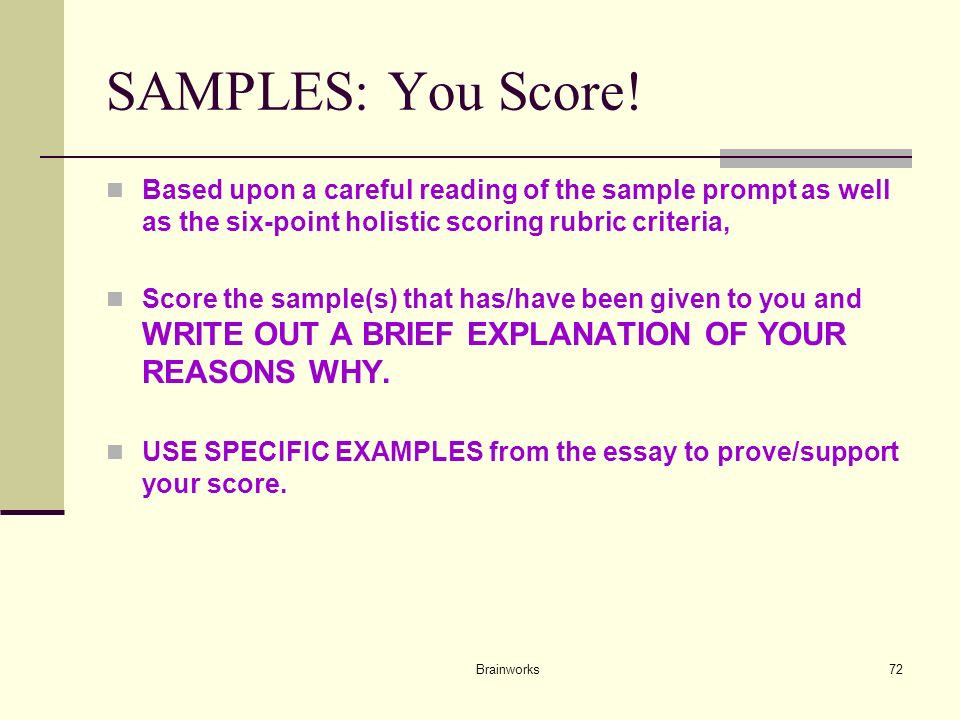 SAMPLES: You Score!

Based upon a careful reading of the sample prompt as well as the six-point holistic scoring rubric criteria,

Score the sample(s) that has/have been given to you and WRITE OUT A BRIEF EXPLANATION OF YOUR REASONS WHY.

USE SPECIFIC EXAMPLES from the essay to prove/support your score.

Brainworks

72